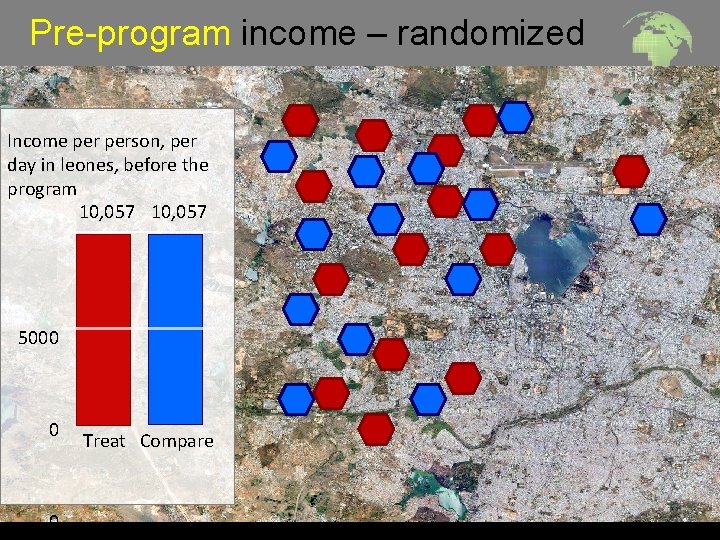 Pre-program income – randomized

Income per person, per day in leones, before the program

10,057 10,057

5000

0

Treat Compare

0